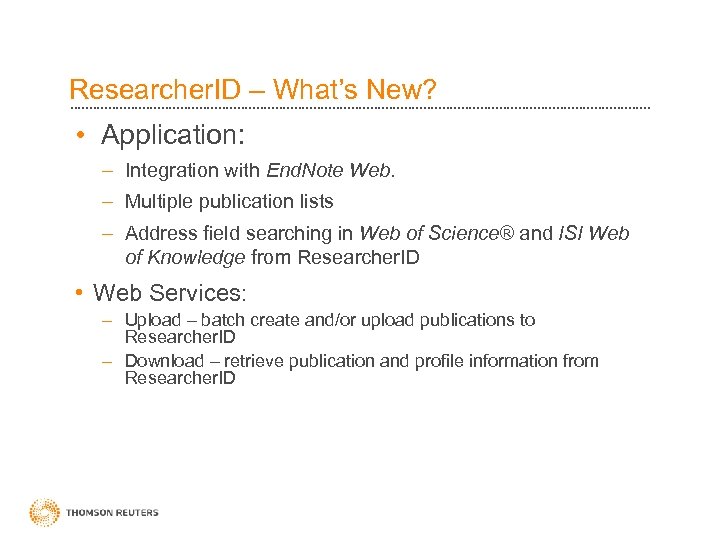 ResearcherID – What's New?

• Application:

– Integration with EndNote Web.

– Multiple publication lists

– Address field searching in Web of Science® and ISI Web of Knowledge from ResearcherID

• Web Services:

– Upload – batch create and/or upload publications to ResearcherID

– Download – retrieve publication and profile information from ResearcherID

THOMSON REUTERS